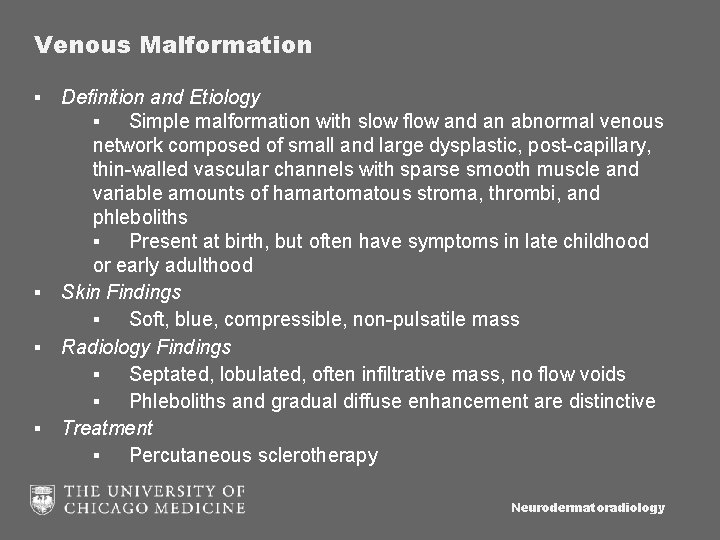 Venous Malformation

▪ Definition and Etiology
  ▪ Simple malformation with slow flow and an abnormal venous network composed of small and large dysplastic, post-capillary, thin-walled vascular channels with sparse smooth muscle and variable amounts of hamartomatous stroma, thrombi, and phleboliths
  ▪ Present at birth, but often have symptoms in late childhood or early adulthood
▪ Skin Findings
  ▪ Soft, blue, compressible, non-pulsatile mass
▪ Radiology Findings
  ▪ Septated, lobulated, often infiltrative mass, no flow voids
  ▪ Phleboliths and gradual diffuse enhancement are distinctive
▪ Treatment
  ▪ Percutaneous sclerotherapy

THE UNIVERSITY OF CHICAGO MEDICINE

Neurodermatoradiology